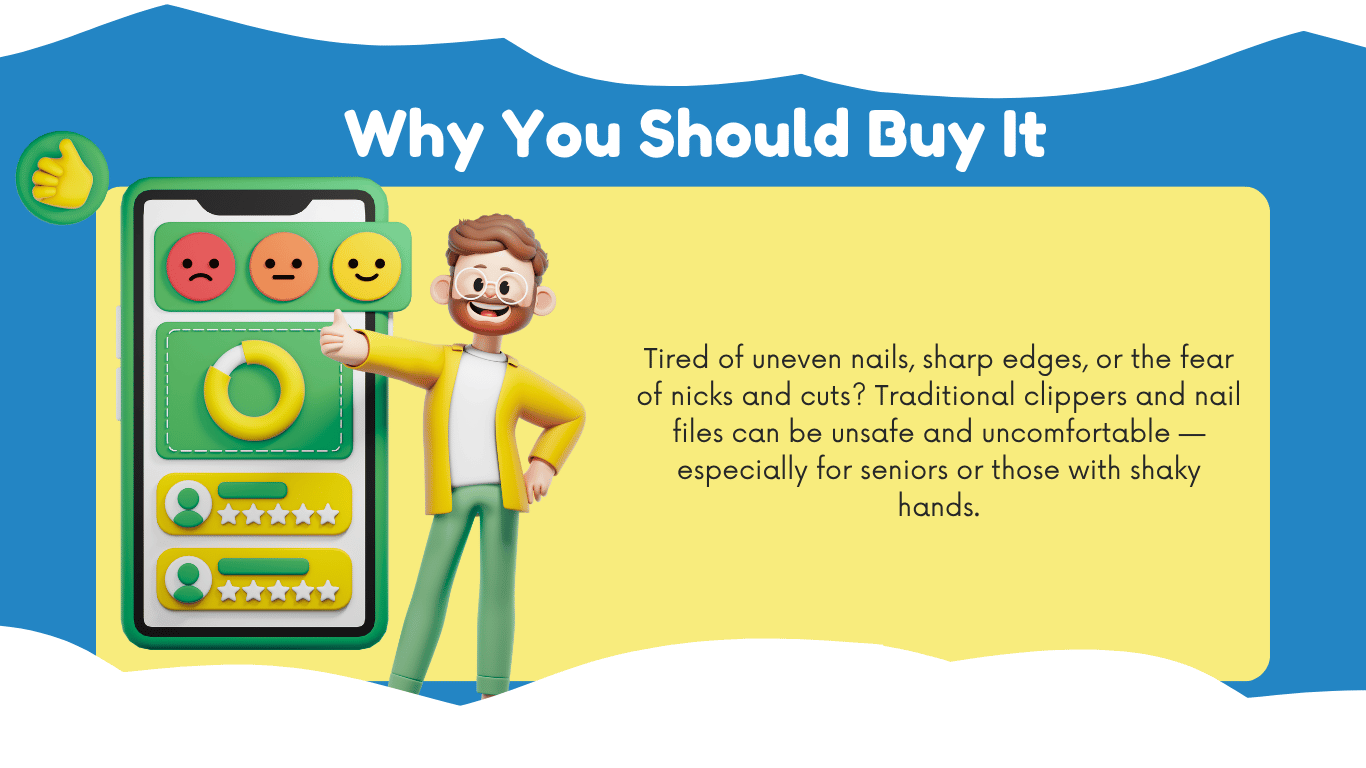 Why You Should Buy It

Tired of uneven nails, sharp edges, or the fear of nicks and cuts? Traditional clippers and nail files can be unsafe and uncomfortable — especially for seniors or those with shaky hands.